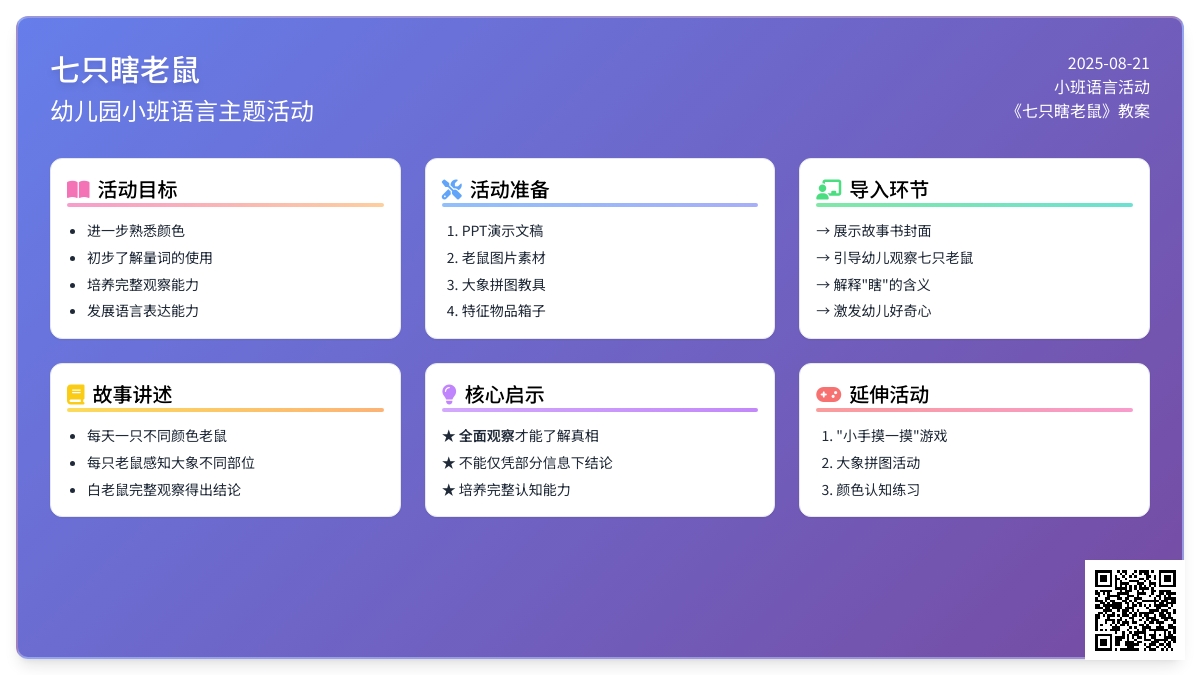 七只瞎老鼠
幼儿园小班语言主题活动

2025-08-21
小班语言活动
《七只瞎老鼠》教案

活动目标
- 进一步熟悉颜色
- 初步了解量词的使用
- 培养完整观察能力
- 发展语言表达能力

活动准备
1. PPT演示文稿
2. 老鼠图片素材
3. 大象拼图教具
4. 特征物品箱子

导入环节
→ 展示故事书封面
→ 引导幼儿观察七只老鼠
→ 解释"瞎"的含义
→ 激发幼儿好奇心

故事讲述
- 每天一只不同颜色老鼠
- 每只老鼠感知大象不同部位
- 白老鼠完整观察得出结论

核心启示
★ 全面观察才能了解真相
★ 不能仅凭部分信息下结论
★ 培养完整认知能力

延伸活动
1. "小手摸一摸"游戏
2. 大象拼图活动
3. 颜色认知练习